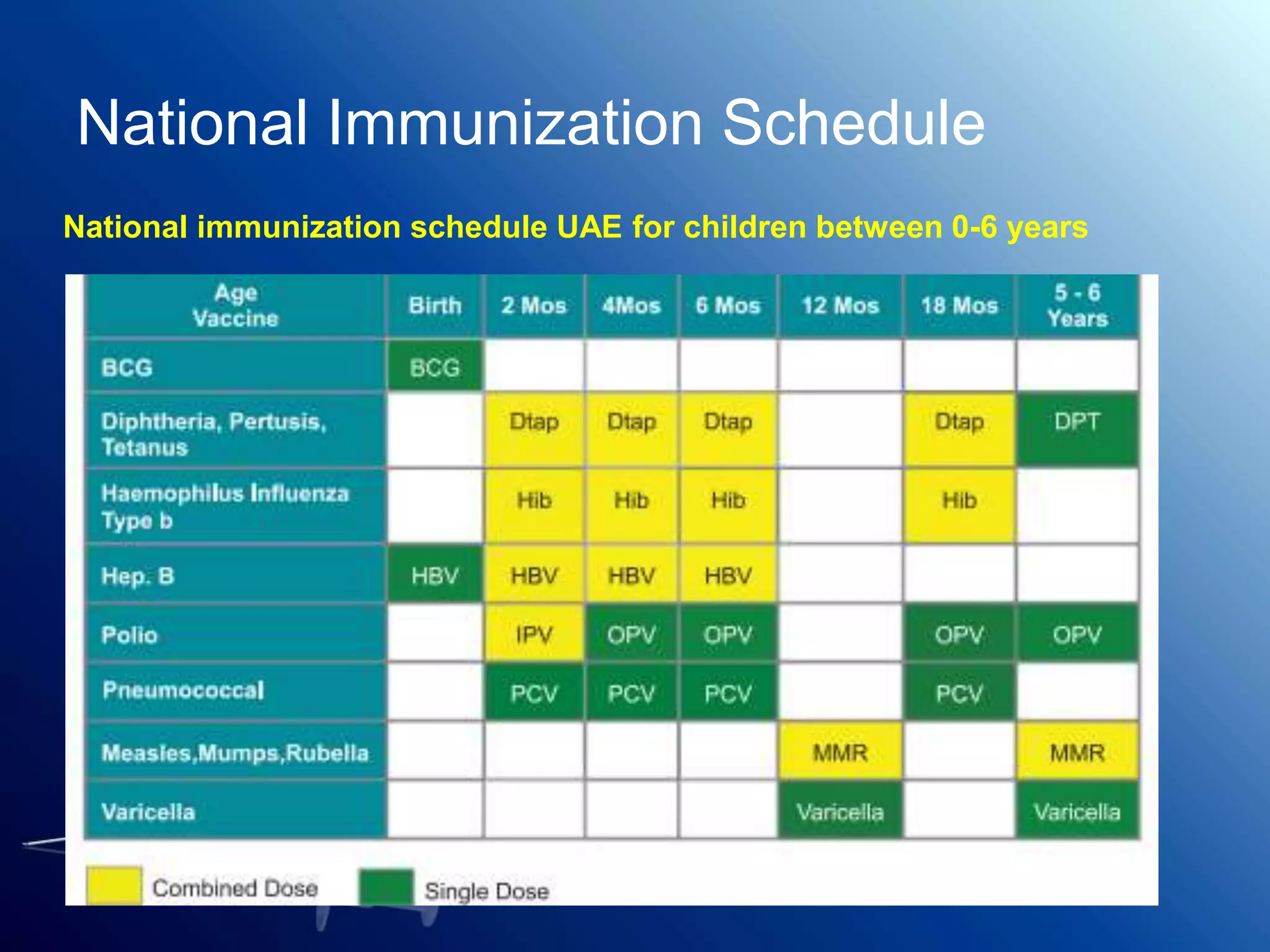 National Immunization Schedule

National immunization schedule UAE for children between 0-6 years

| Age Vaccine | Birth | 2 Mos | 4Mos | 6 Mos | 12 Mos | 18 Mos | 5 - 6 Years |
|---|---|---|---|---|---|---|---|
| BCG | BCG | | | | | | |
| Diphtheria, Pertusis, Tetanus | | Dtap | Dtap | Dtap | | Dtap | DPT |
| Haemophilus Influenza Type b | | Hib | Hib | Hib | | Hib | |
| Hep. B | HBV | HBV | HBV | HBV | | | |
| Polio | | IPV | OPV | OPV | | OPV | OPV |
| Pneumococcal | | PCV | PCV | PCV | | PCV | |
| Measles,Mumps,Rubella | | | | | MMR | | MMR |
| Varicella | | | | | Varicella | | Varicella |

Combined Dose

Single Dose